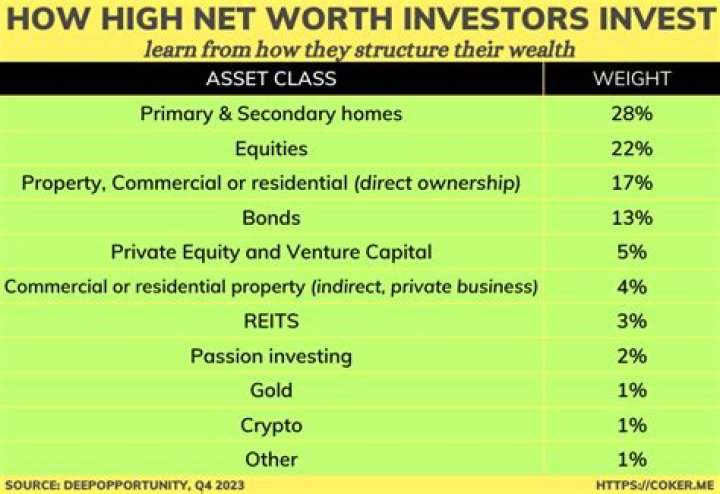 HOW HIGH NET WORTH INVESTORS INVEST
learn from how they structure their wealth

| ASSET CLASS | WEIGHT |
|---|---|
| Primary & Secondary homes | 28% |
| Equities | 22% |
| Property, Commercial or residential (direct ownership) | 17% |
| Bonds | 13% |
| Private Equity and Venture Capital | 5% |
| Commercial or residential property (indirect, private business) | 4% |
| REITS | 3% |
| Passion investing | 2% |
| Gold | 1% |
| Crypto | 1% |
| Other | 1% |

SOURCE: DEEPOPPORTUNITY, Q4 2023
HTTPS://COKER.ME